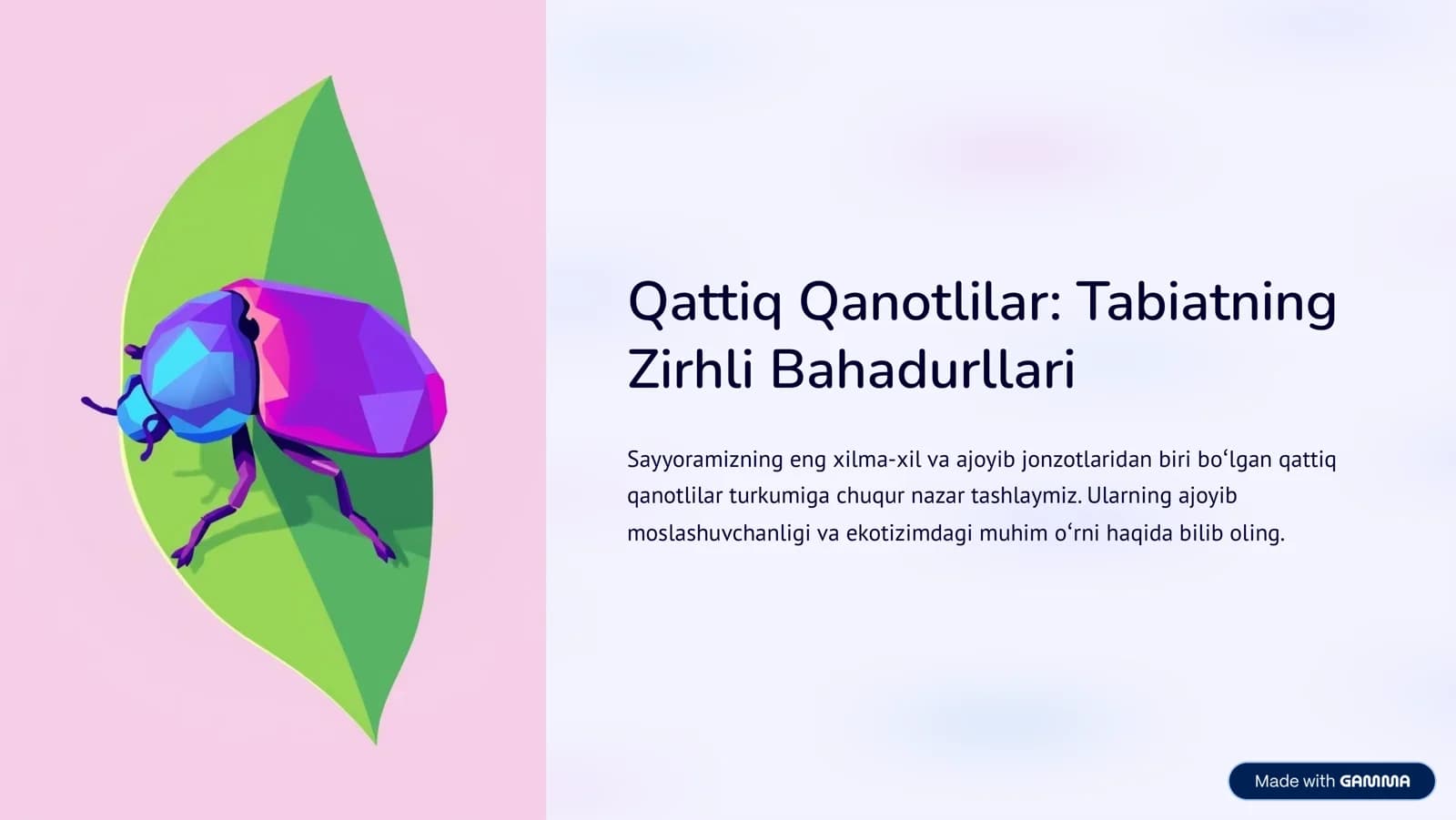 Qattiq Qanotlilar: Tabiatning Zirhli Bahadurllari

Sayyoramizning eng xilma-xil va ajoyib jonzotlaridan biri boʻlgan qattiq qanotlilar turkumiga chuqur nazar tashlaymiz. Ularning ajoyib moslashuvchanligi va ekotizimdagi muhim oʻrni haqida bilib oling.

Made with GAMMA